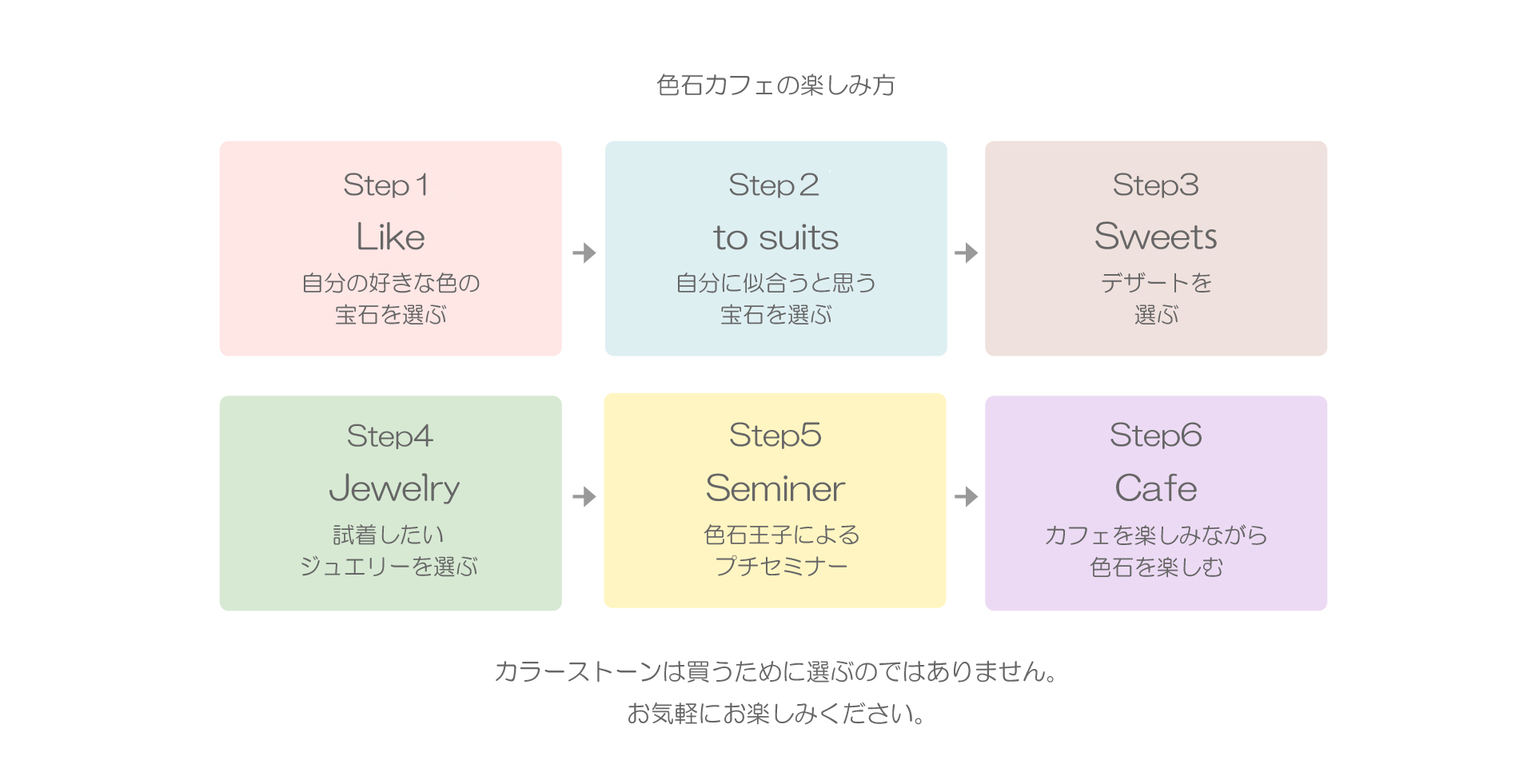 色石カフェの楽しみ方

Step 1
Like
自分の好きな色の
宝石を選ぶ

Step 2
to suits
自分に似合うと思う
宝石を選ぶ

Step3
Sweets
デザートを
選ぶ

Step4
Jewelry
試着したい
ジュエリーを選ぶ

Step5
Seminer
色石王子による
プチセミナー

Step6
Cafe
カフェを楽しみながら
色石を楽しむ

カラーストーンは買うために選ぶのではありません。
お気軽にお楽しみください。